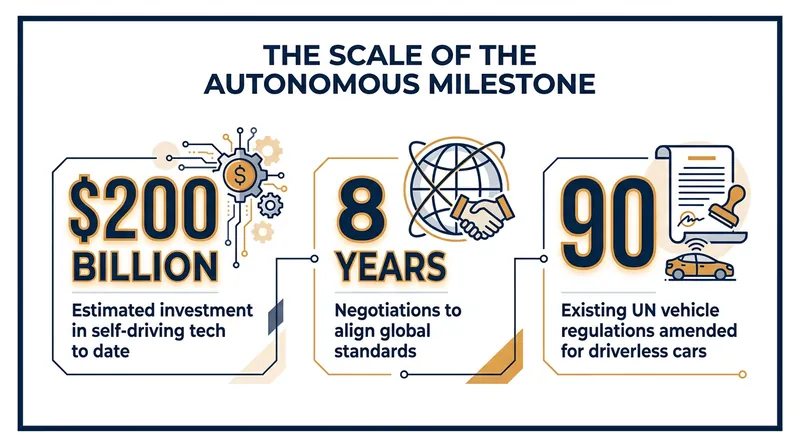 THE SCALE OF THE AUTONOMOUS MILESTONE

$200 BILLION

Estimated investment in self-driving tech to date

8 YEARS

Negotiations to align global standards

90

Existing UN vehicle regulations amended for driverless cars